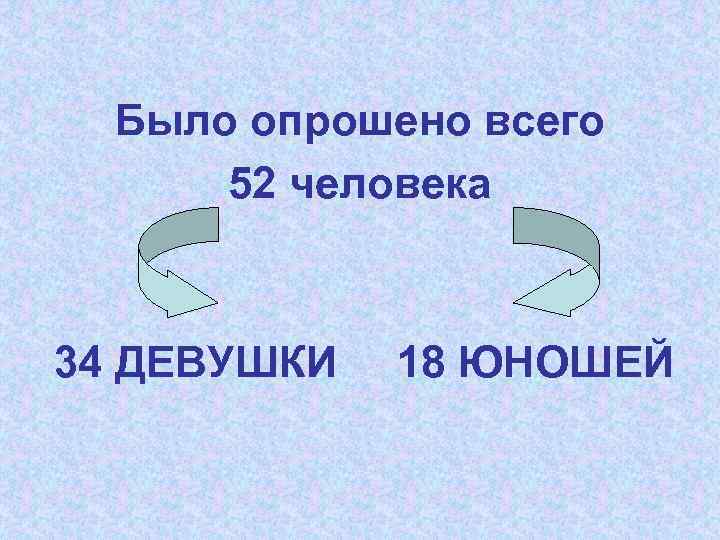 Было опрошено всего 52 человека

34 ДЕВУШКИ

18 ЮНОШЕЙ